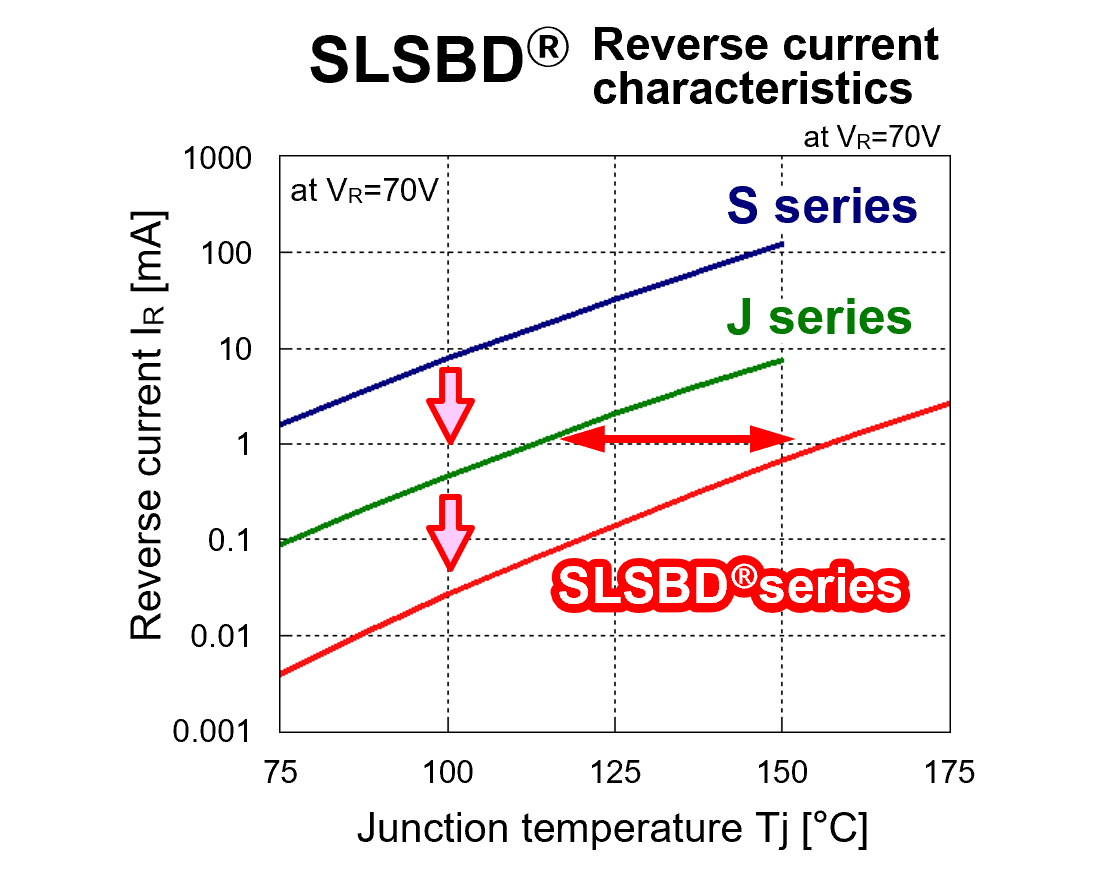 SLSBD® Reverse current characteristics

at $V_R$=70V

at $V_R$=70V

S series

J series

SLSBD®series

Reverse current $I_R$ [mA]

1000
100
10
1
0.1
0.01
0.001

75 100 125 150 175

Junction temperature Tj [°C]